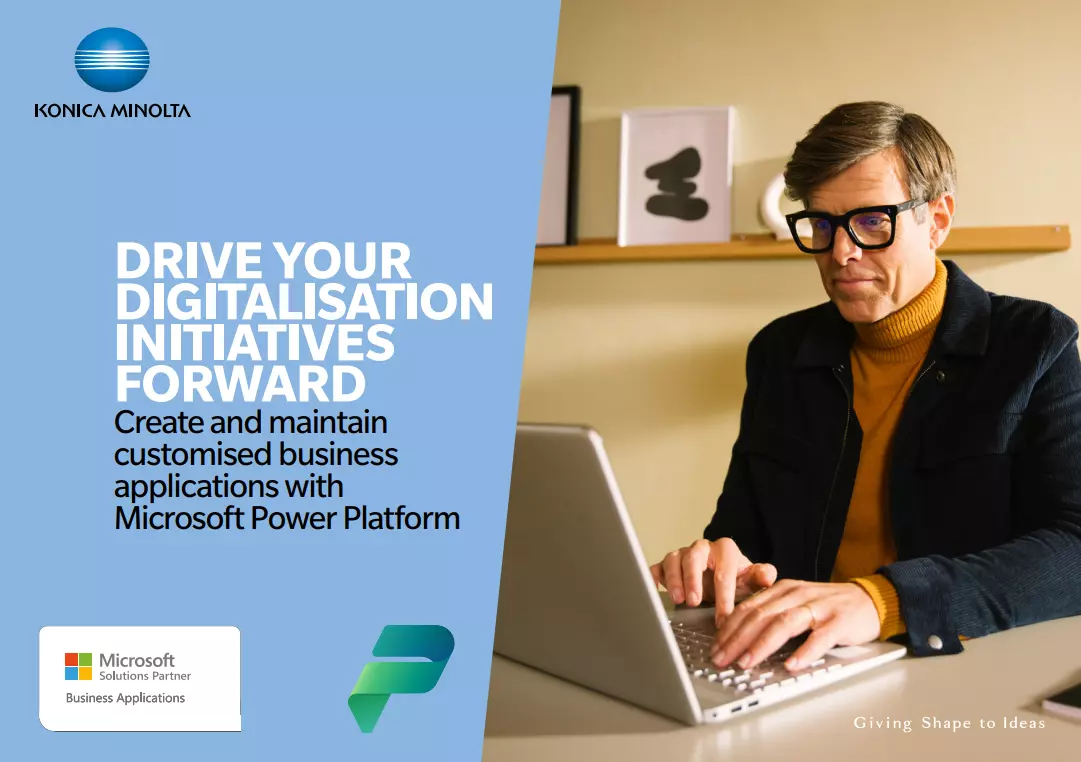 KONICA MINOLTA

DRIVE YOUR DIGITALISATION INITIATIVES FORWARD

Create and maintain customised business applications with Microsoft Power Platform

Microsoft
Solutions Partner
Business Applications

Giving Shape to Ideas